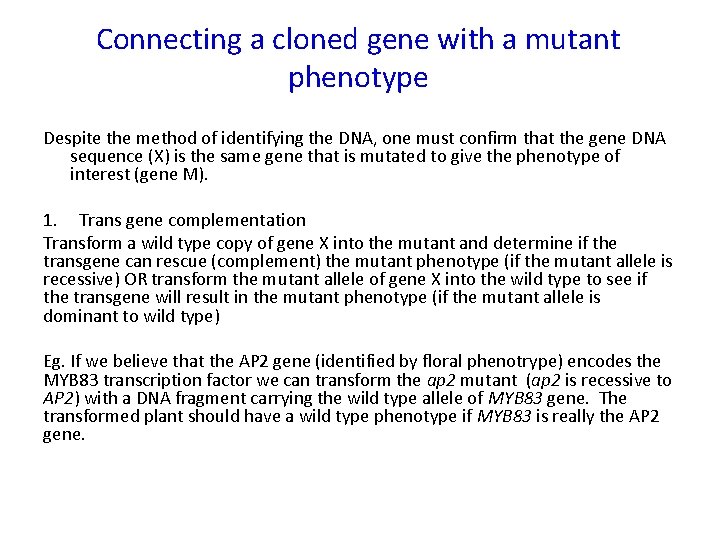 Connecting a cloned gene with a mutant phenotype

Despite the method of identifying the DNA, one must confirm that the gene DNA sequence (X) is the same gene that is mutated to give the phenotype of interest (gene M).

1. Trans gene complementation

Transform a wild type copy of gene X into the mutant and determine if the transgene can rescue (complement) the mutant phenotype (if the mutant allele is recessive) OR transform the mutant allele of gene X into the wild type to see if the transgene will result in the mutant phenotype (if the mutant allele is dominant to wild type)

Eg. If we believe that the AP2 gene (identified by floral phenotrype) encodes the MYB83 transcription factor we can transform the ap2 mutant (ap2 is recessive to AP2) with a DNA fragment carrying the wild type allele of MYB83 gene. The transformed plant should have a wild type phenotype if MYB83 is really the AP2 gene.